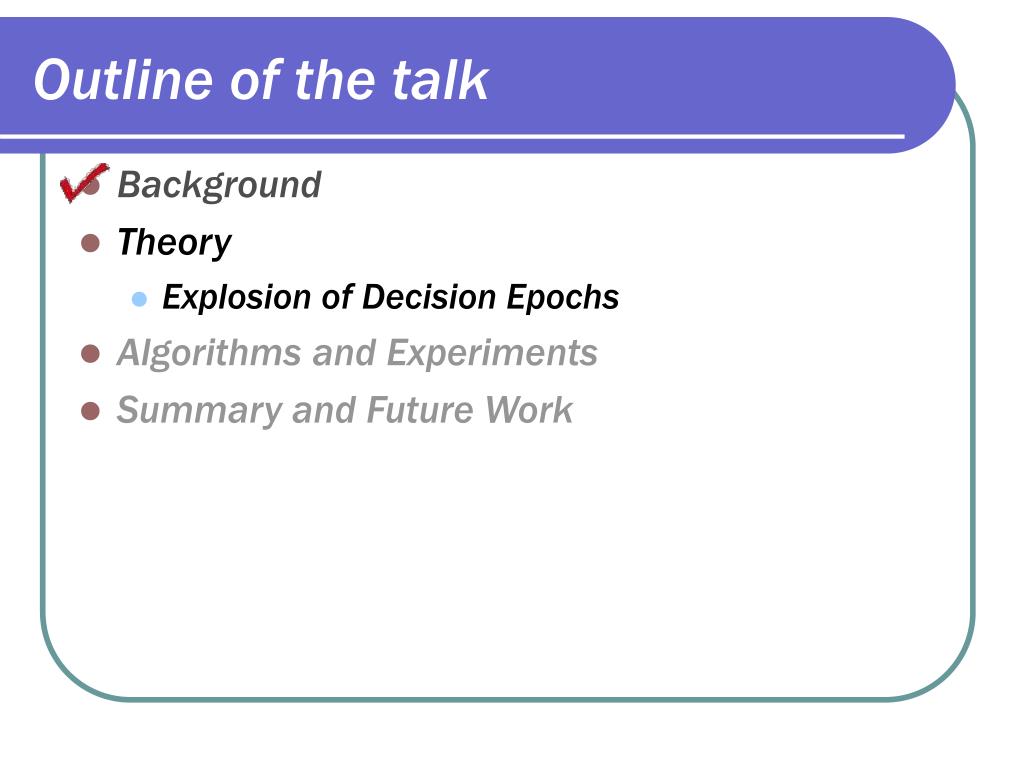 Outline of the talk

Background

Theory

Explosion of Decision Epochs

Algorithms and Experiments

Summary and Future Work